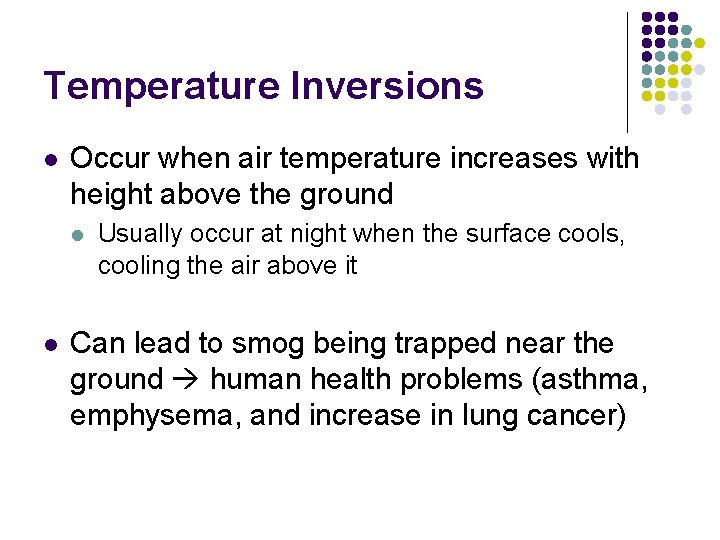 Temperature Inversions

- Occur when air temperature increases with height above the ground
  - Usually occur at night when the surface cools, cooling the air above it

- Can lead to smog being trapped near the ground → human health problems (asthma, emphysema, and increase in lung cancer)